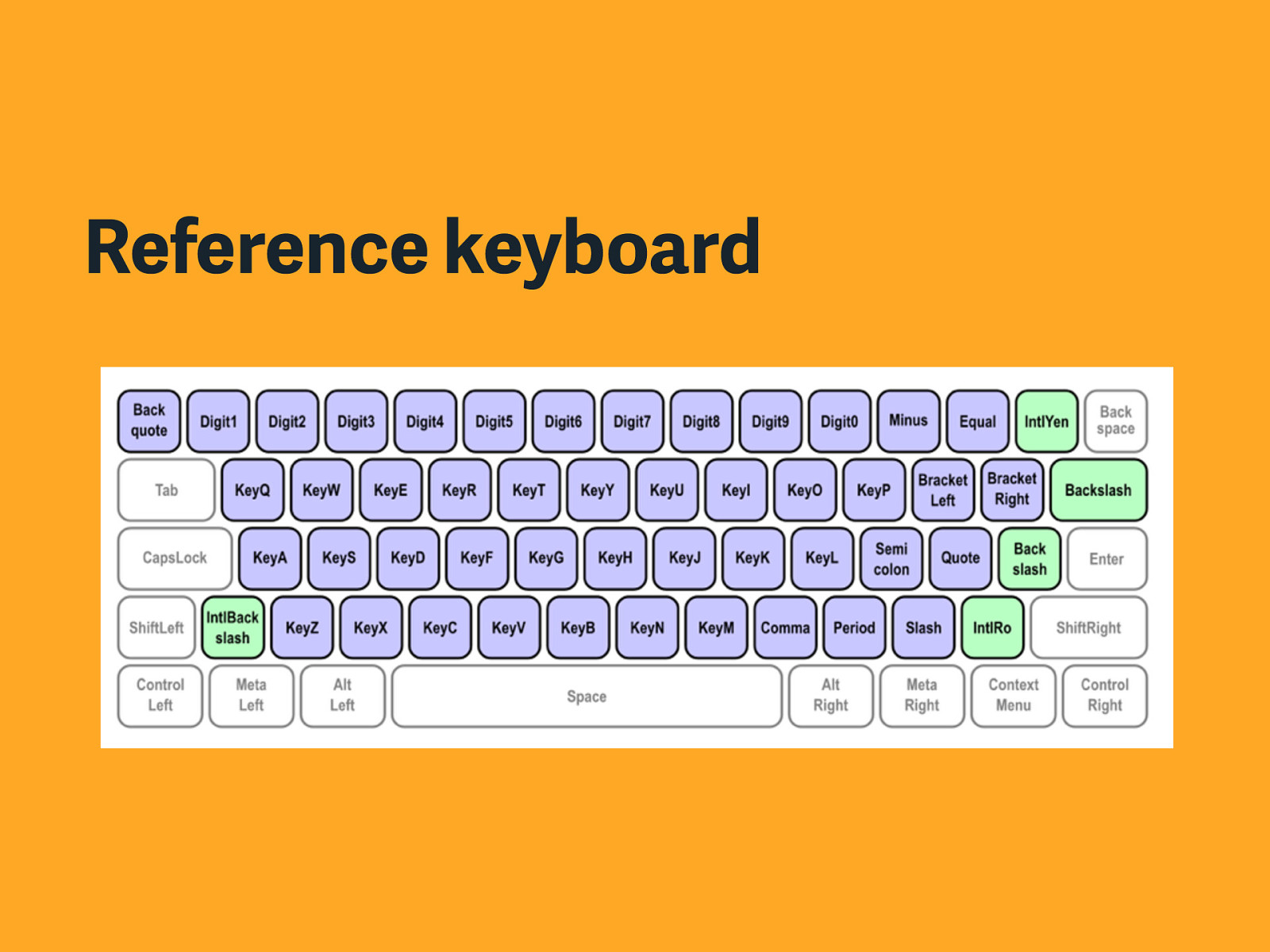 Reference keyboard

Back quote Digit1 Digit2 Digit3 Digit4 Digit5 Digit6 Digit7 Digit8 Digit9 Digit0 Minus Equal IntlYen Back space

Tab KeyQ KeyW KeyE KeyR KeyT KeyY KeyU KeyI KeyO KeyP Bracket Left Bracket Right Backslash

CapsLock KeyA KeyS KeyD KeyF KeyG KeyH KeyJ KeyK KeyL Semi colon Quote Back slash Enter

ShiftLeft IntlBack slash KeyZ KeyX KeyC KeyV KeyB KeyN KeyM Comma Period Slash IntlRo ShiftRight

Control Left Meta Left Alt Left Space Alt Right Meta Right Context Menu Control Right